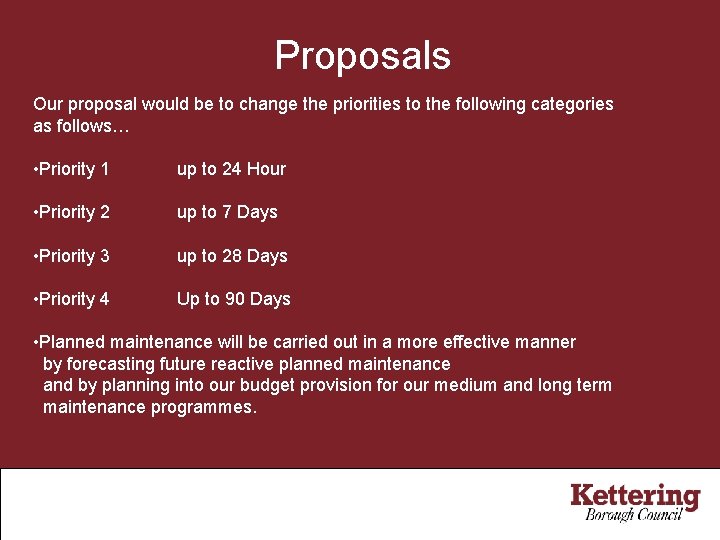 Proposals

Our proposal would be to change the priorities to the following categories as follows…

•Priority 1 up to 24 Hour

•Priority 2 up to 7 Days

•Priority 3 up to 28 Days

•Priority 4 Up to 90 Days

•Planned maintenance will be carried out in a more effective manner by forecasting future reactive planned maintenance and by planning into our budget provision for our medium and long term maintenance programmes.

Kettering
Borough Council